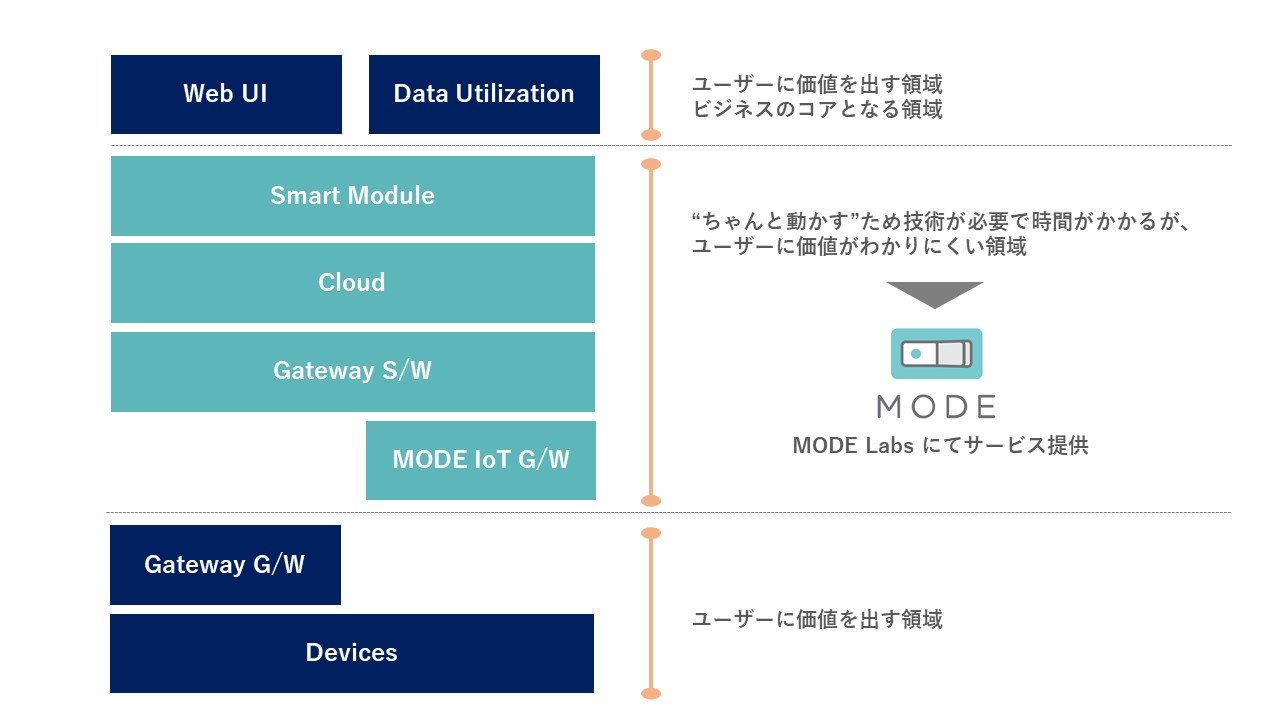 Web UI

Data Utilization

ユーザーに価値を出す領域
ビジネスのコアとなる領域

Smart Module

Cloud

Gateway S/W

MODE IoT G/W

“ちゃんと動かす”ため技術が必要で時間がかかるが、
ユーザーに価値がわかりにくい領域

MODE

MODE Labs にてサービス提供

Gateway G/W

Devices

ユーザーに価値を出す領域